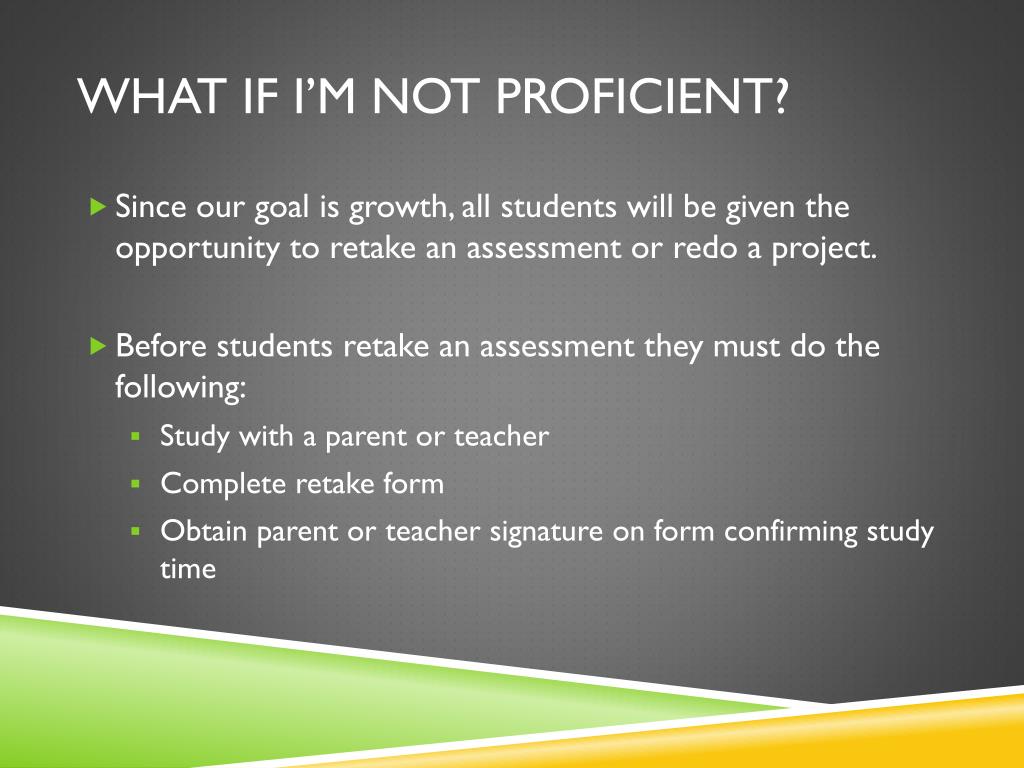 WHAT IF I'M NOT PROFICIENT?

Since our goal is growth, all students will be given the opportunity to retake an assessment or redo a project.

Before students retake an assessment they must do the following:

Study with a parent or teacher

Complete retake form

Obtain parent or teacher signature on form confirming study time